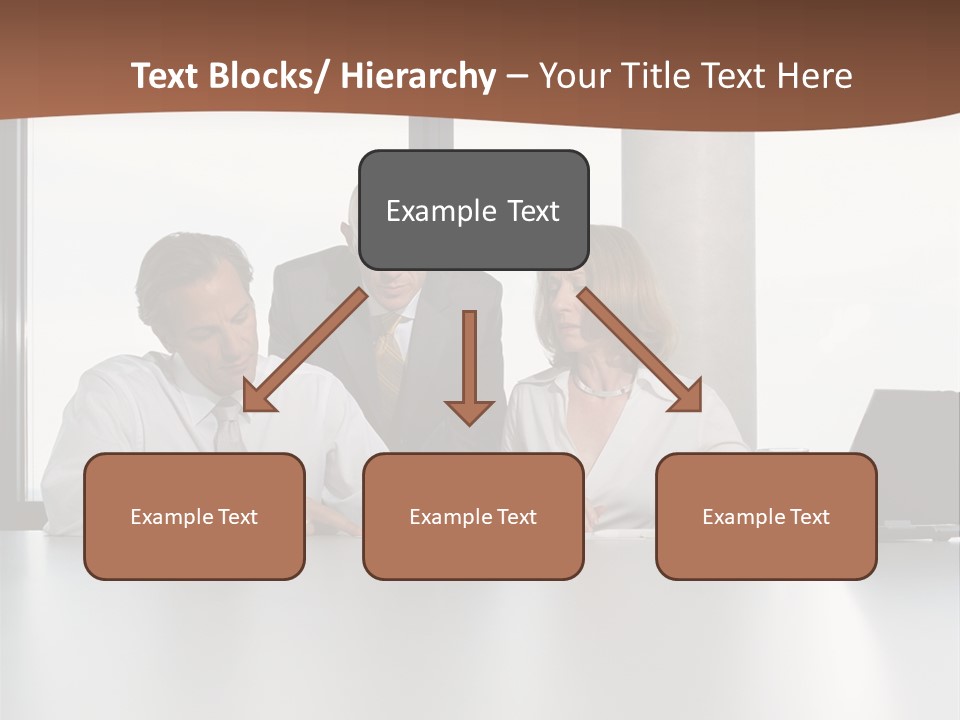 Text Blocks/ Hierarchy – Your Title Text Here

Example Text

Example Text

Example Text

Example Text